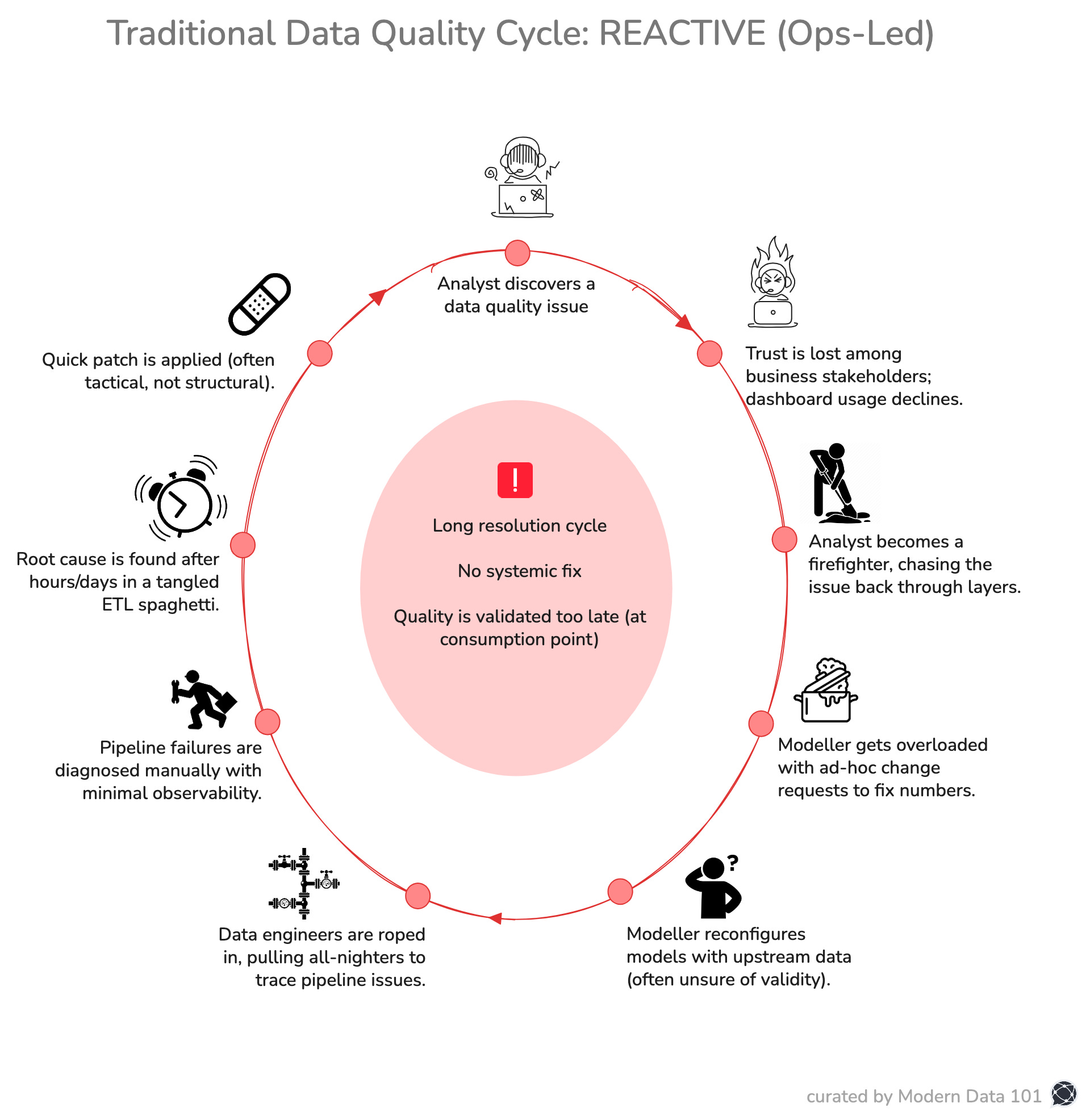 Traditional Data Quality Cycle: REACTIVE (Ops-Led)

Analyst discovers a data quality issue

Trust is lost among business stakeholders; dashboard usage declines.

Analyst becomes a firefighter, chasing the issue back through layers.

Modeller gets overloaded with ad-hoc change requests to fix numbers.

Modeller reconfigures models with upstream data (often unsure of validity).

Data engineers are roped in, pulling all-nighters to trace pipeline issues.

Pipeline failures are diagnosed manually with minimal observability.

Root cause is found after hours/days in a tangled ETL spaghetti.

Quick patch is applied (often tactical, not structural).

!

Long resolution cycle

No systemic fix

Quality is validated too late (at consumption point)

curated by Modern Data 101